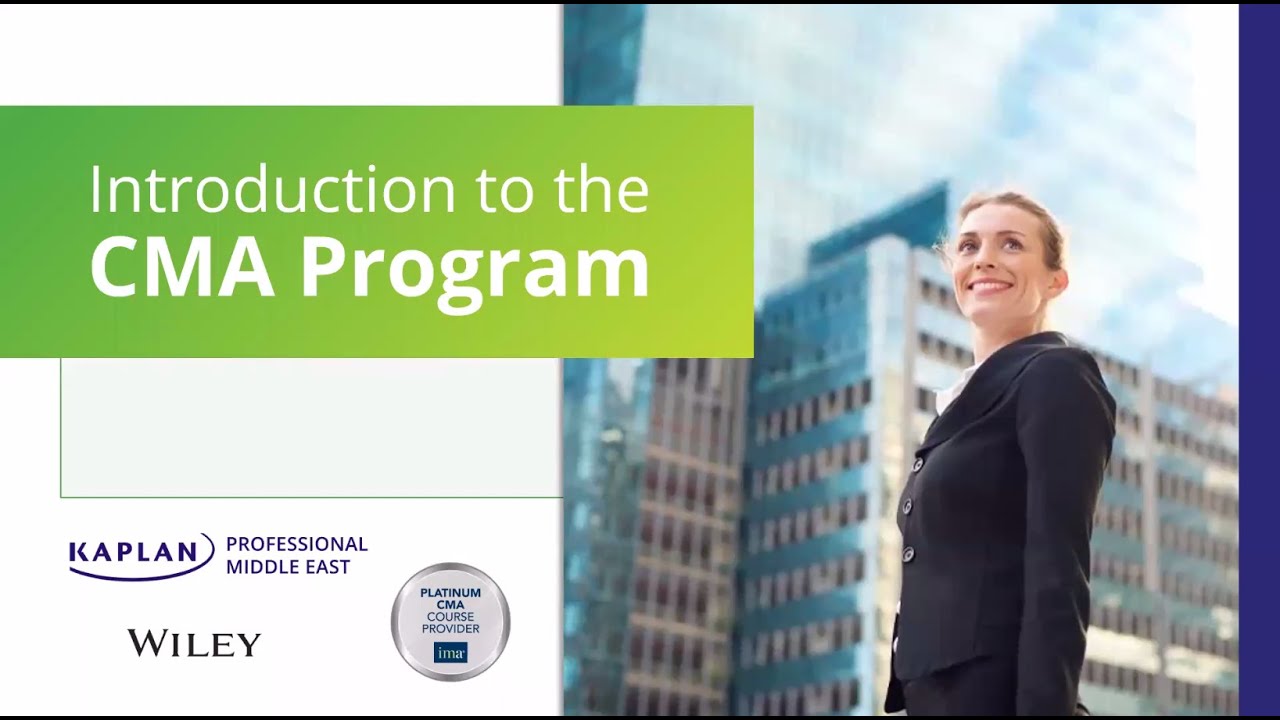 Introduction to the
CMA Program

KAPLAN PROFESSIONAL MIDDLE EAST

WILEY

PLATINUM CMA COURSE PROVIDER
ima